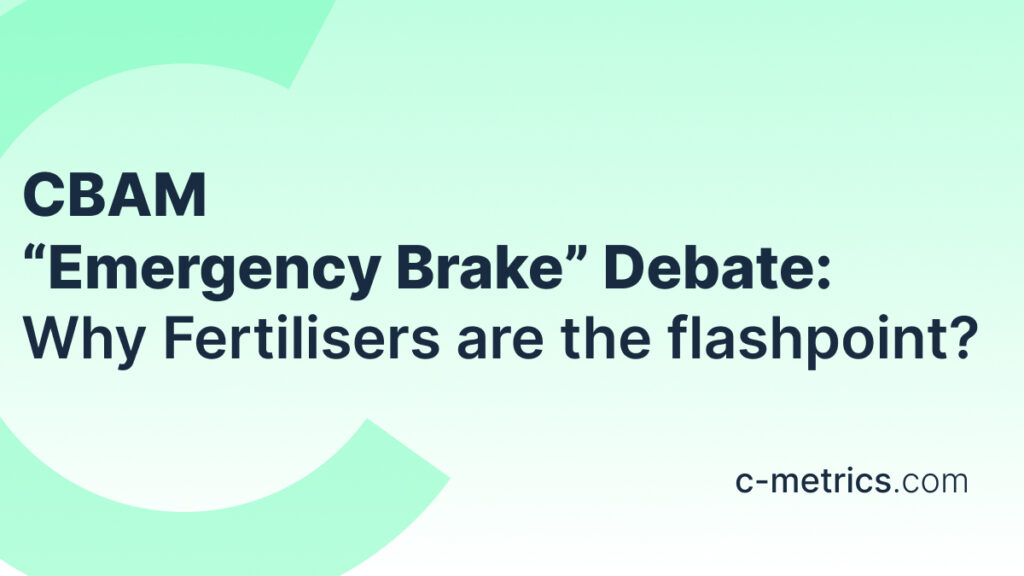 CBAM
“Emergency Brake” Debate:
Why Fertilisers are the flashpoint?

c-metrics.com